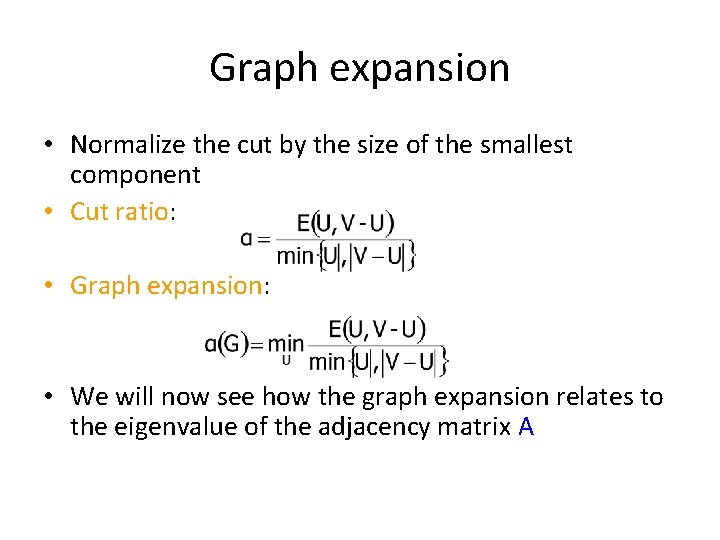 Graph expansion

• Normalize the cut by the size of the smallest component

• Cut ratio:

$\alpha = \frac{E(U, V-U)}{\min\{|U|, |V-U|\}}$

• Graph expansion:

$\alpha(G) = \min_{U} \frac{E(U, V-U)}{\min\{|U|, |V-U|\}}$

• We will now see how the graph expansion relates to the eigenvalue of the adjacency matrix A